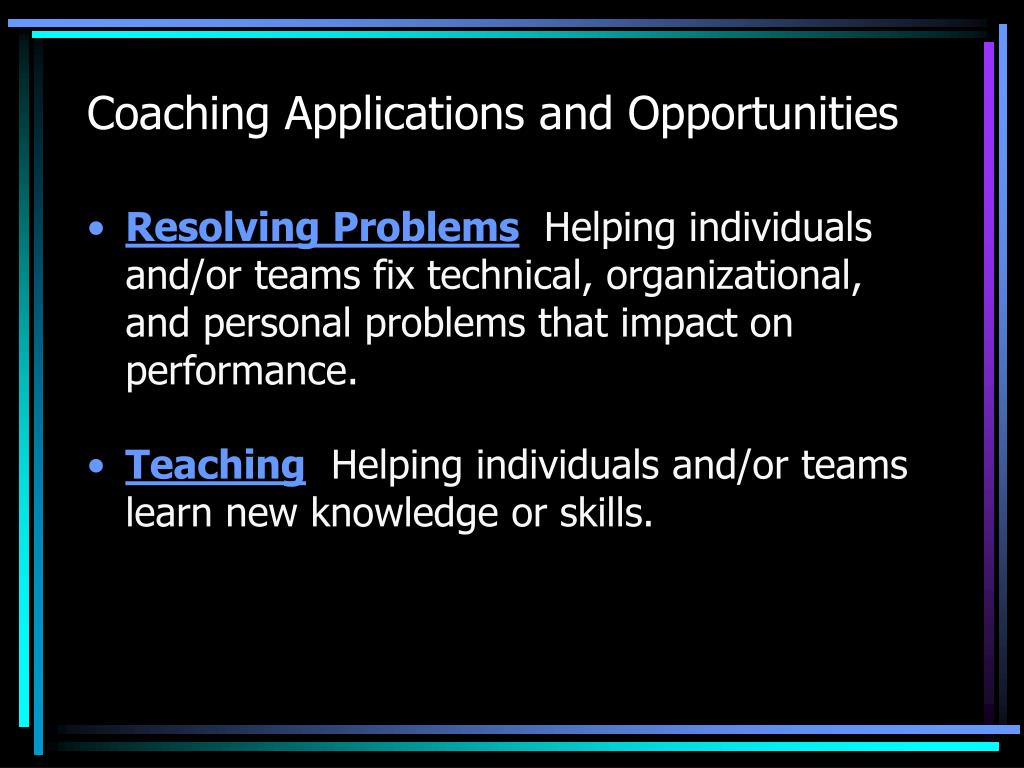 Coaching Applications and Opportunities

• Resolving Problems Helping individuals and/or teams fix technical, organizational, and personal problems that impact on performance.

• Teaching Helping individuals and/or teams learn new knowledge or skills.